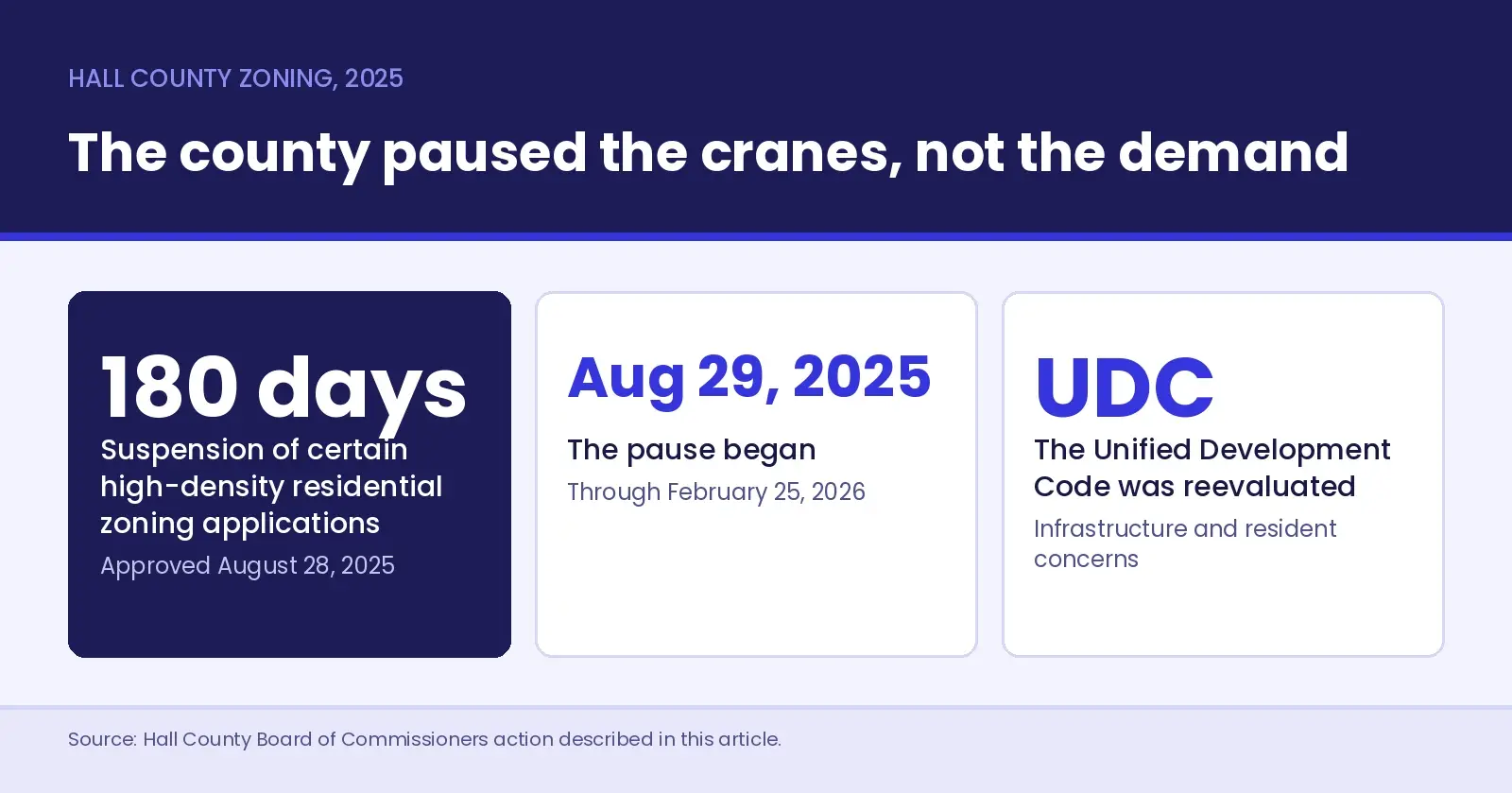 HALL COUNTY ZONING, 2025

The county paused the cranes, not the demand

180 days

Suspension of certain high-density residential zoning applications

Approved August 28, 2025

Aug 29, 2025

The pause began

Through February 25, 2026

UDC

The Unified Development Code was reevaluated

Infrastructure and resident concerns

Source: Hall County Board of Commissioners action described in this article.